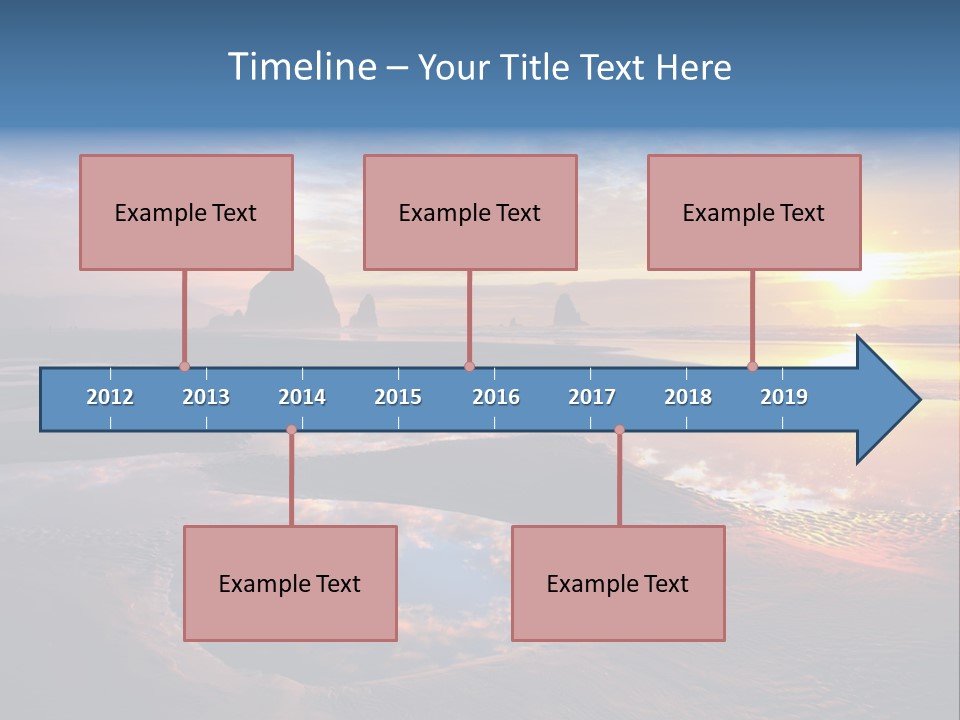 Timeline – Your Title Text Here

Example Text

Example Text

Example Text

2012 2013 2014 2015 2016 2017 2018 2019

Example Text

Example Text